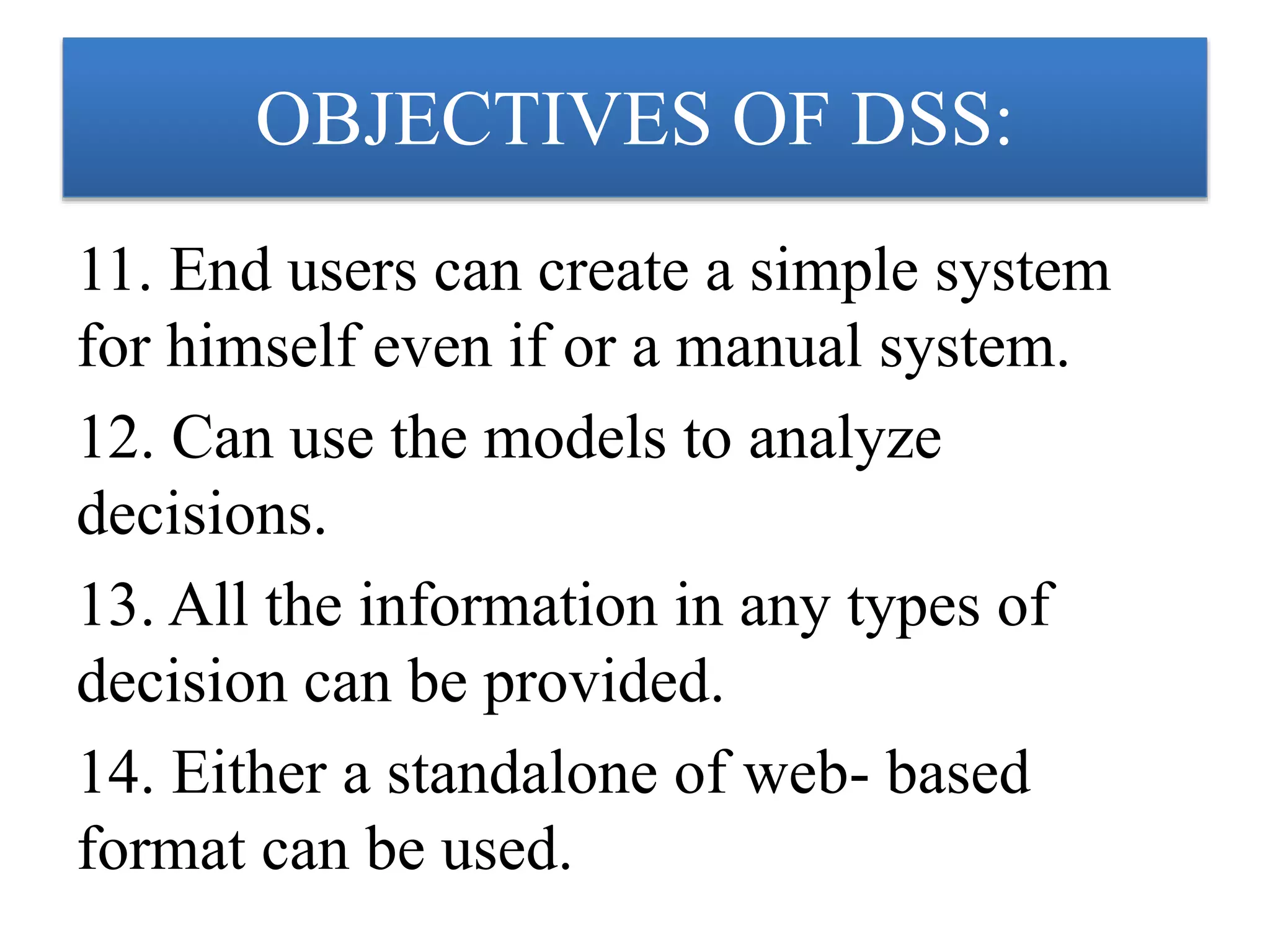 OBJECTIVES OF DSS:

11. End users can create a simple system for himself even if or a manual system.

12. Can use the models to analyze decisions.

13. All the information in any types of decision can be provided.

14. Either a standalone of web- based format can be used.